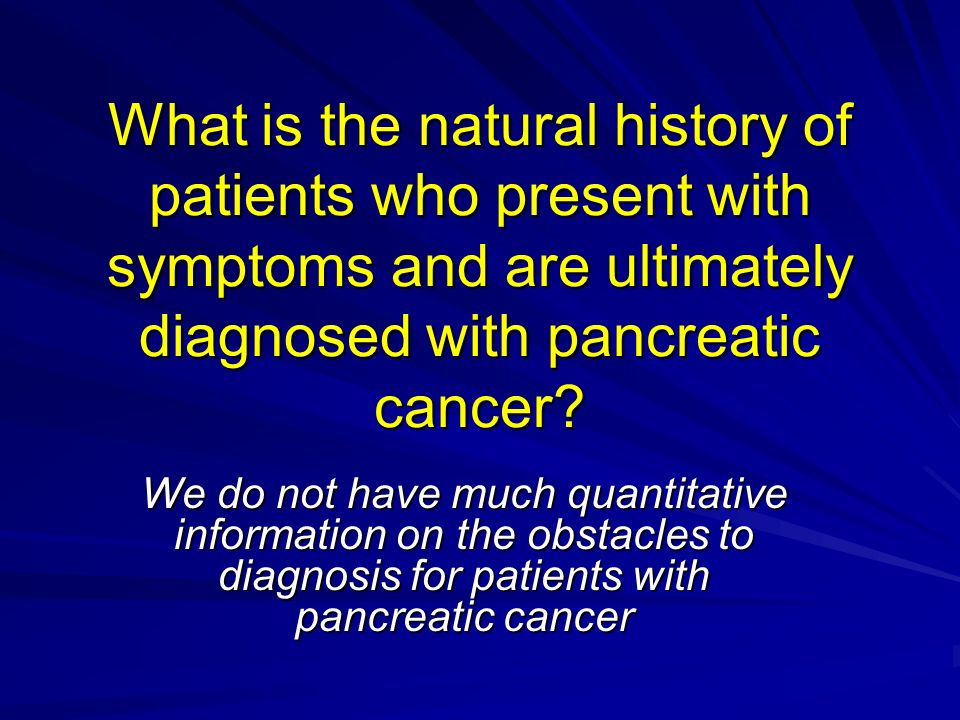 What is the natural history of patients who present with symptoms and are ultimately diagnosed with pancreatic cancer?

We do not have much quantitative information on the obstacles to diagnosis for patients with pancreatic cancer